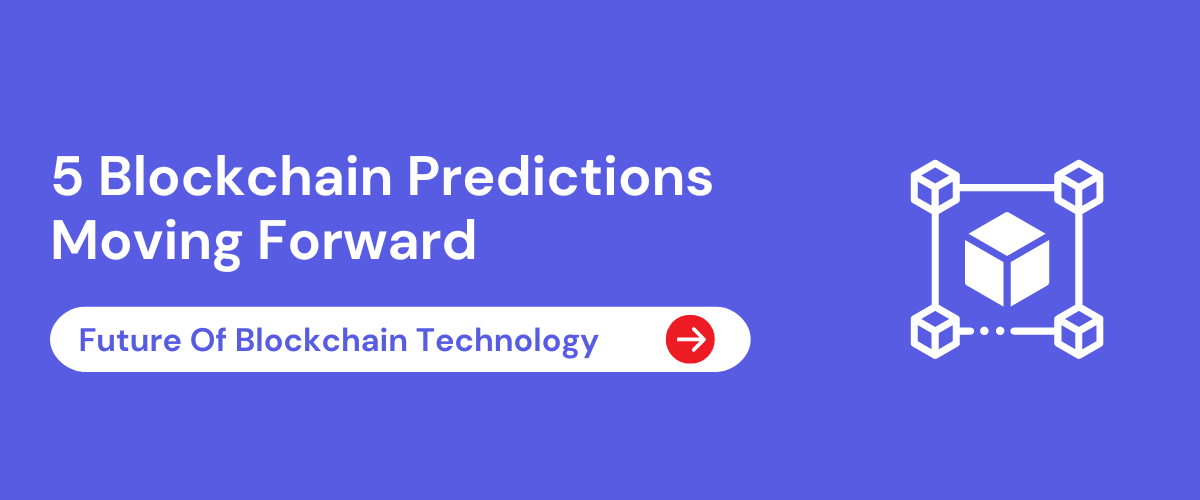 5 Blockchain Predictions Moving Forward

Future Of Blockchain Technology